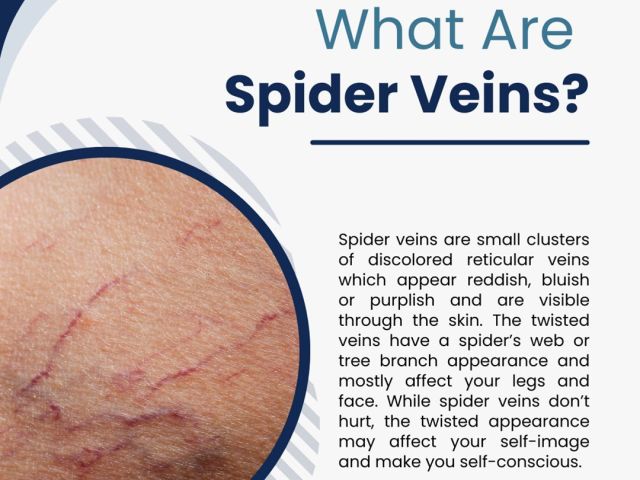 What Are
Spider Veins?

Spider veins are small clusters of discolored reticular veins which appear reddish, bluish or purplish and are visible through the skin. The twisted veins have a spider's web or tree branch appearance and mostly affect your legs and face. While spider veins don't hurt, the twisted appearance may affect your self-image and make you self-conscious.